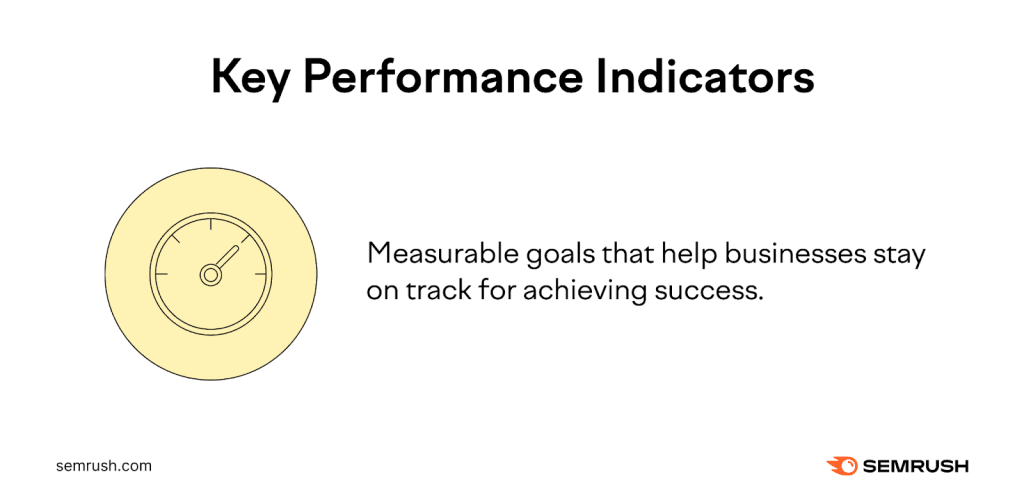 Key Performance Indicators

Measurable goals that help businesses stay on track for achieving success.

semrush.com

SEMRUSH